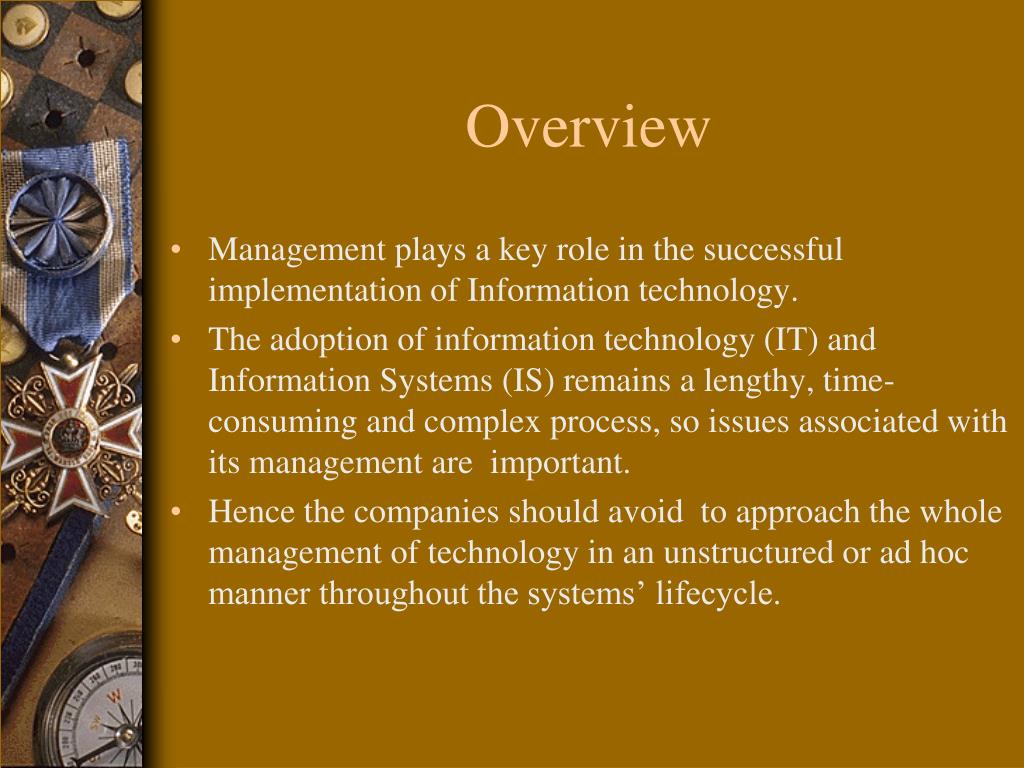 Overview

• Management plays a key role in the successful implementation of Information technology.
• The adoption of information technology (IT) and Information Systems (IS) remains a lengthy, time-consuming and complex process, so issues associated with its management are important.
• Hence the companies should avoid to approach the whole management of technology in an unstructured or ad hoc manner throughout the systems’ lifecycle.